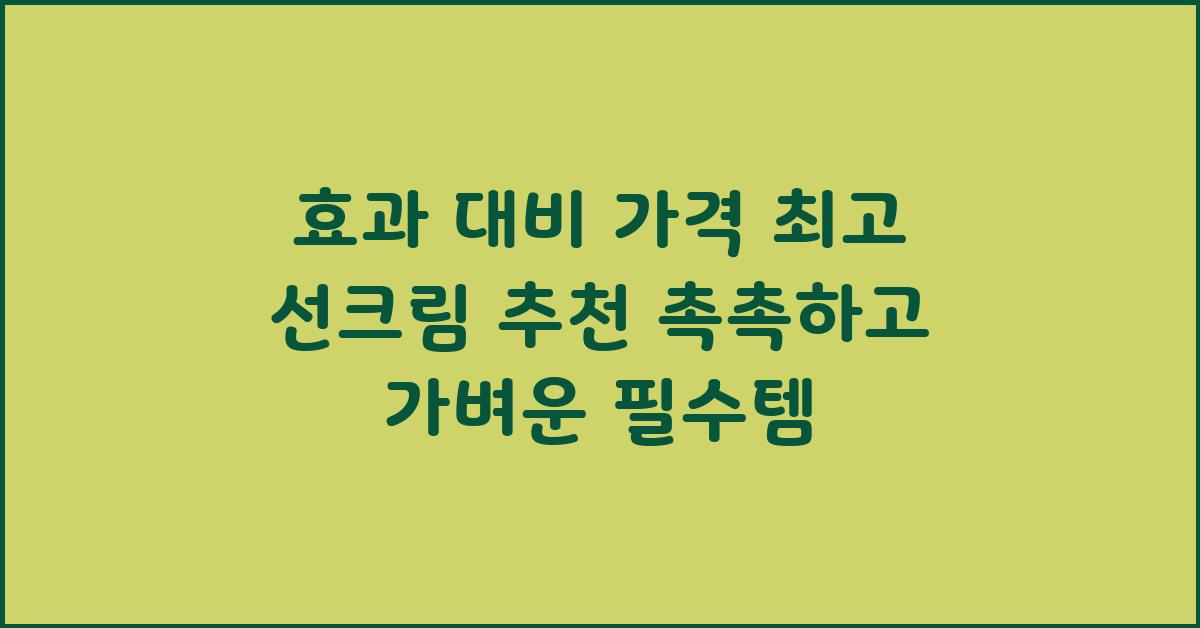 효과 대비 가격 최고 선크림 추천 촉촉하고 가벼운 필수템